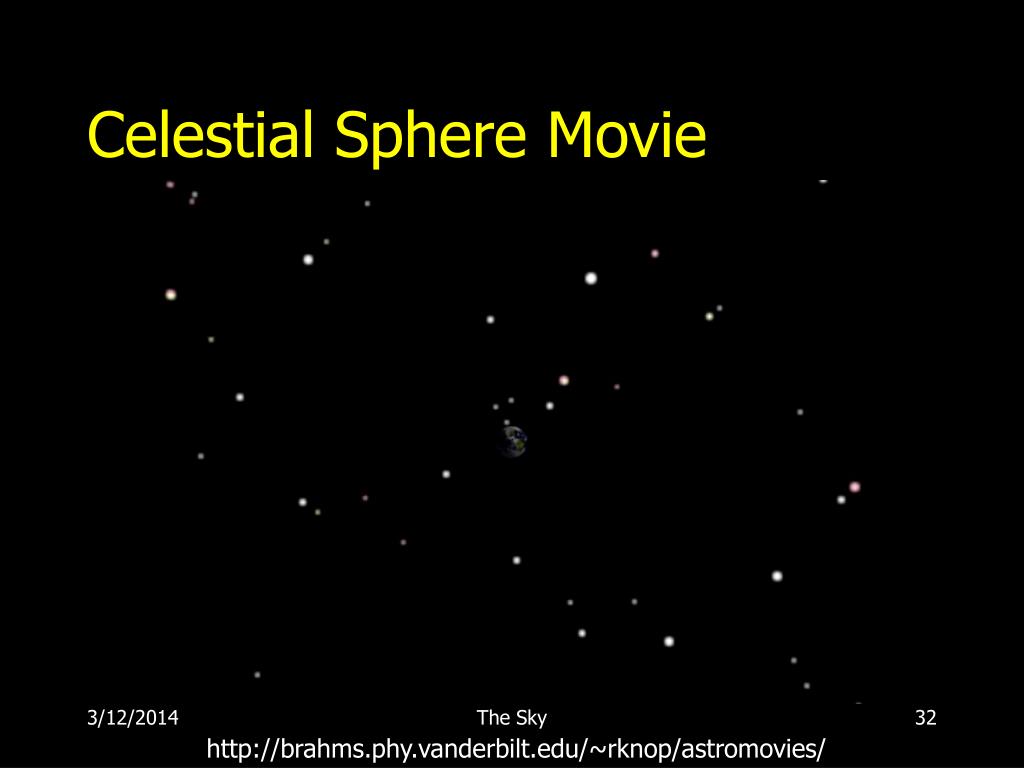 Celestial Sphere Movie

3/12/2014

The Sky

32

http://brahms.phy.vanderbilt.edu/~rknop/astromovies/